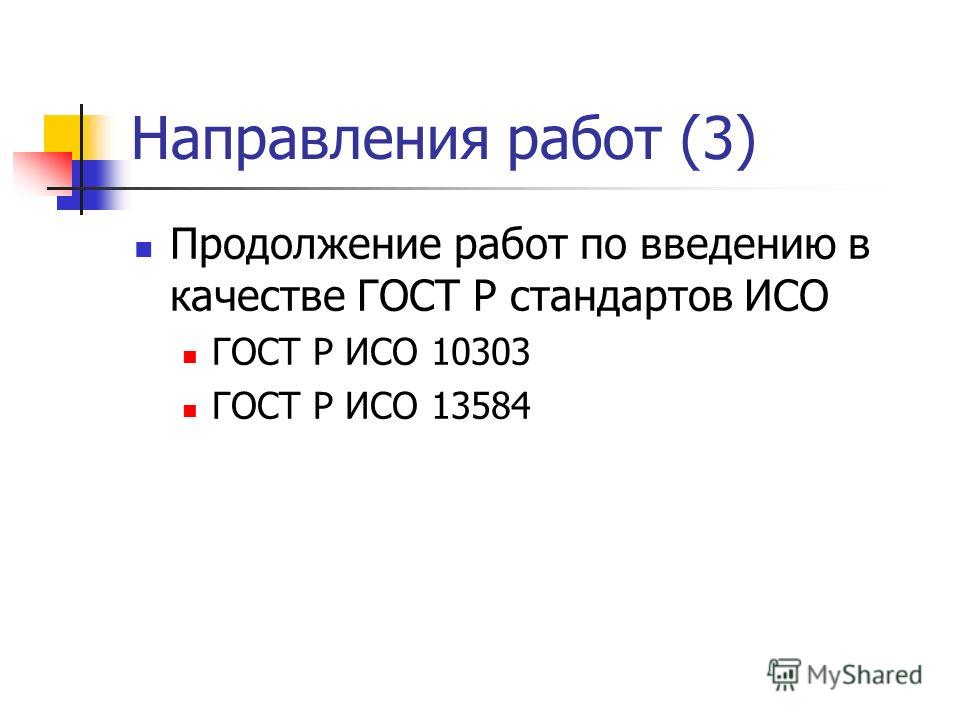 Направления работ (3)

Продолжение работ по введению в качестве ГОСТ Р стандартов ИСО

ГОСТ Р ИСО 10303

ГОСТ Р ИСО 13584

MyShared